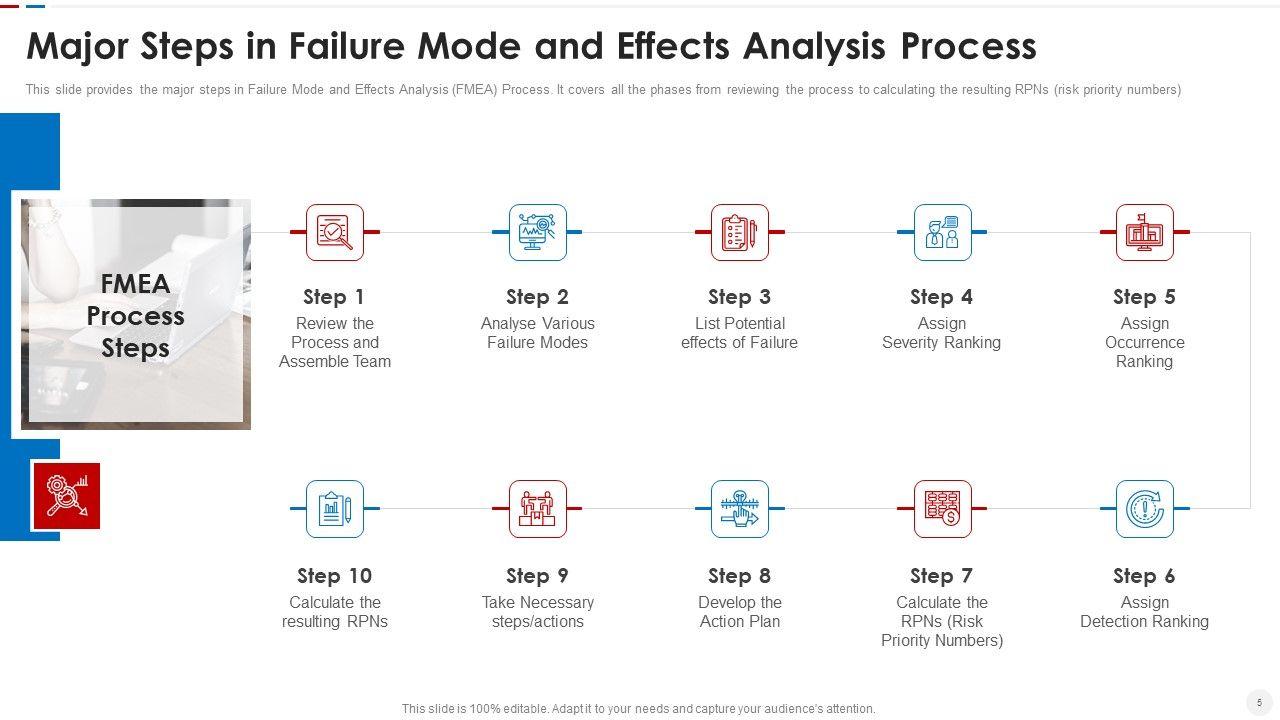 Major Steps in Failure Mode and Effects Analysis Process

This slide provides the major steps in Failure Mode and Effects Analysis (FMEA) Process. It covers all the phases from reviewing the process to calculating the resulting RPNs (risk priority numbers)

FMEA Process Steps

Step 1
Review the Process and Assemble Team

Step 2
Analyse Various Failure Modes

Step 3
List Potential effects of Failure

Step 4
Assign Severity Ranking

Step 5
Assign Occurrence Ranking

Step 10
Calculate the resulting RPNs

Step 9
Take Necessary steps/actions

Step 8
Develop the Action Plan

Step 7
Calculate the RPNs (Risk Priority Numbers)

Step 6
Assign Detection Ranking

This slide is 100% editable. Adapt it to your needs and capture your audience's attention.

5